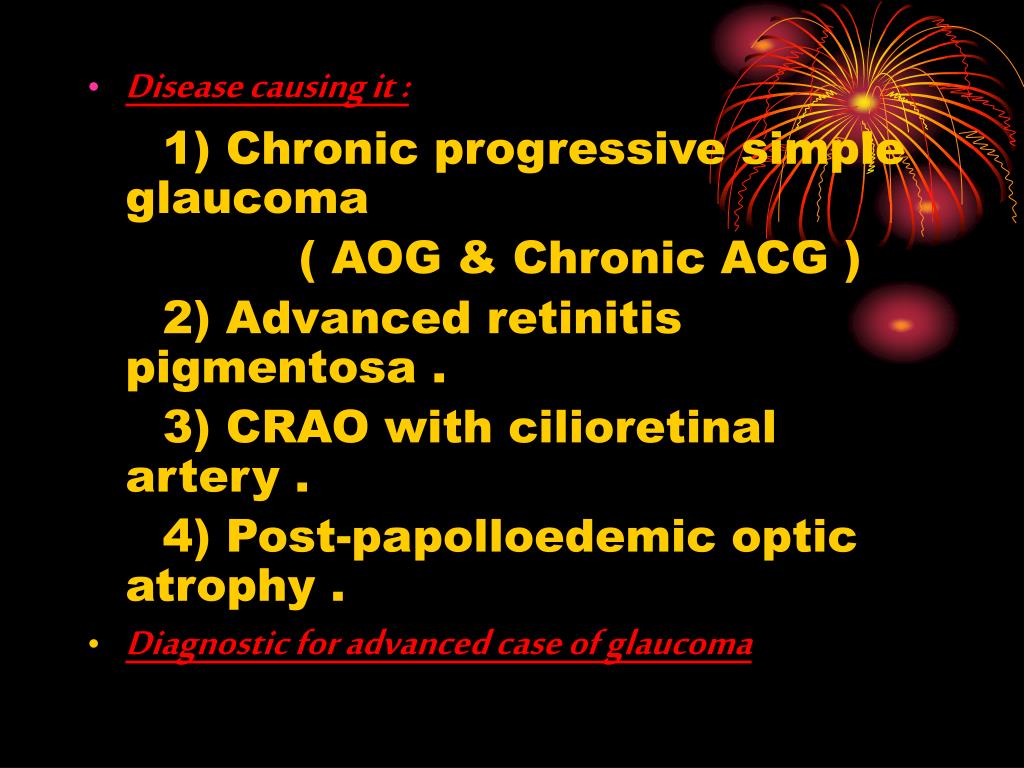 • Disease causing it :

1) Chronic progressive simple glaucoma

( AOG & Chronic ACG )

2) Advanced retinitis pigmentosa .

3) CRAO with cilioretinal artery .

4) Post-papolloedemic optic atrophy .

• Diagnostic for advanced case of glaucoma